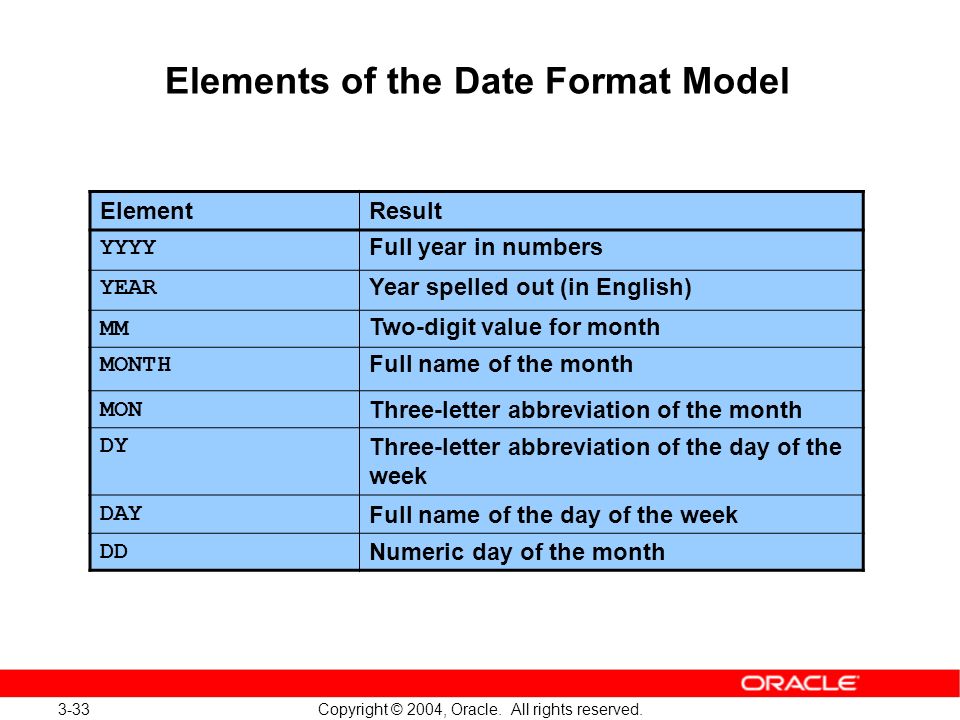 Elements of the Date Format Model

| Element | Result |
|---|---|
| YYYY | Full year in numbers |
| YEAR | Year spelled out (in English) |
| MM | Two-digit value for month |
| MONTH | Full name of the month |
| MON | Three-letter abbreviation of the month |
| DY | Three-letter abbreviation of the day of the week |
| DAY | Full name of the day of the week |
| DD | Numeric day of the month |

ORACLE

3-33

Copyright © 2004, Oracle. All rights reserved.